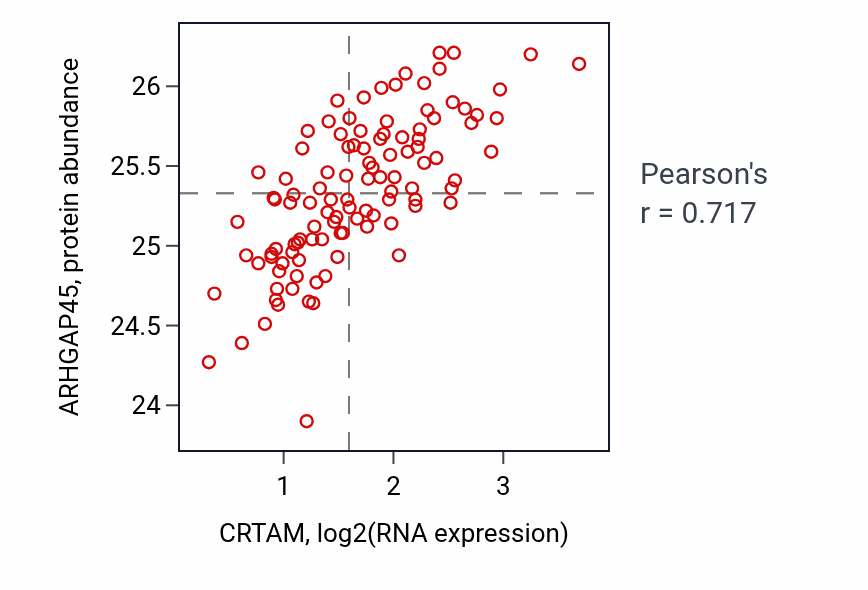 ARHGAP45, protein abundance

26
25.5
25
24.5
24

1
2
3

CRTAM, log2(RNA expression)

Pearson's
r = 0.717